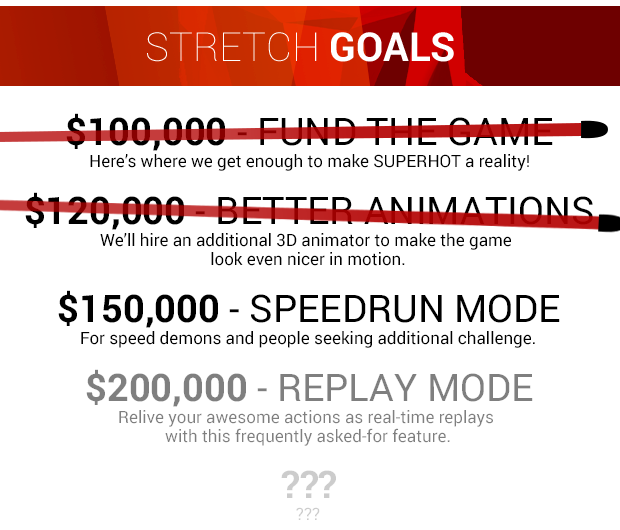 STRETCH GOALS

$100,000 - FUND THE GAME
Here's where we get enough to make SUPERHOT a reality!

$120,000 - BETTER ANIMATIONS
We'll hire an additional 3D animator to make the game look even nicer in motion.

$150,000 - SPEEDRUN MODE
For speed demons and people seeking additional challenge.

$200,000 - REPLAY MODE
Relive your awesome actions as real-time replays with this frequently asked-for feature.

???
???